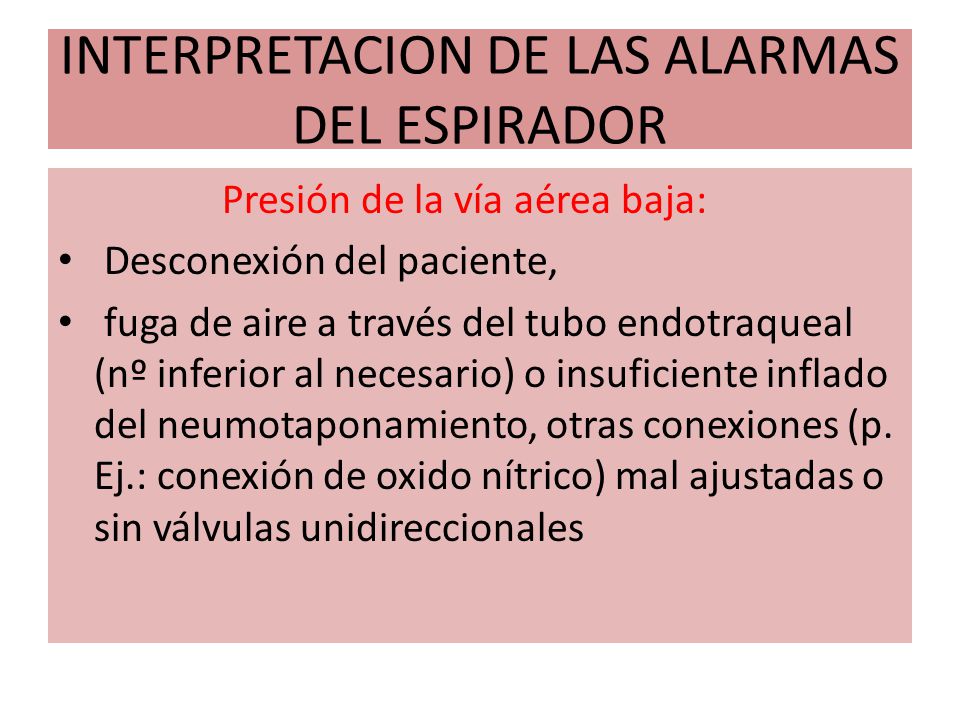 INTERPRETACION DE LAS ALARMAS DEL ESPIRADOR

Presión de la vía aérea baja:

• Desconexión del paciente,
• fuga de aire a través del tubo endotraqueal (nº inferior al necesario) o insuficiente inflado del neumotaponamiento, otras conexiones (p. Ej.: conexión de oxido nítrico) mal ajustadas o sin válvulas unidireccionales